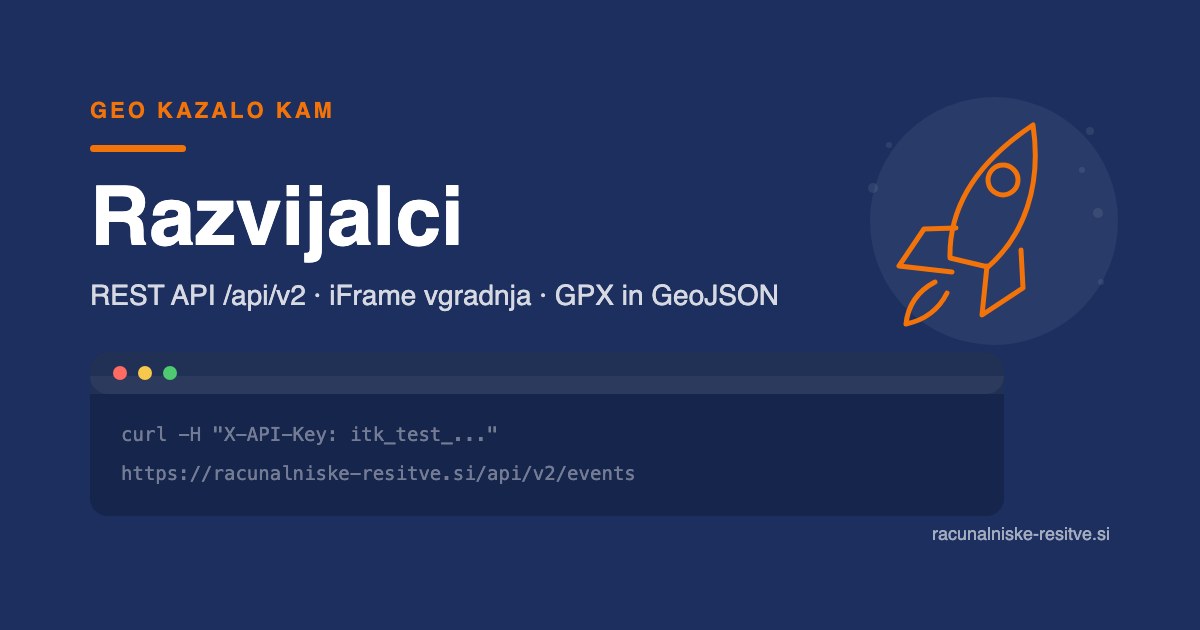 GEO KAZALO KAM

Razvijalci

REST API /api/v2 · iFrame vgradnja · GPX in GeoJSON

curl -H "X-API-Key: itk_test_..."

https://racunalniske-resitve.si/api/v2/events

racunalniske-resitve.si